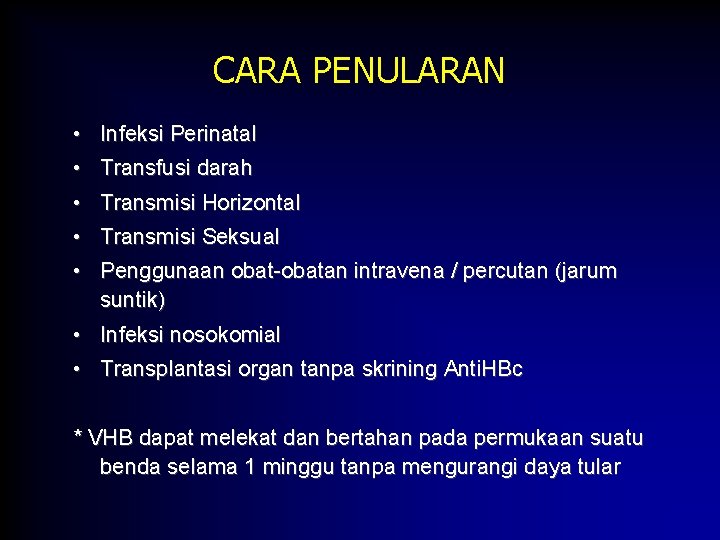 CARA PENULARAN

• Infeksi Perinatal
• Transfusi darah
• Transmisi Horizontal
• Transmisi Seksual
• Penggunaan obat-obatan intravena / percutan (jarum suntik)
• Infeksi nosokomial
• Transplantasi organ tanpa skrining AntiHBc

* VHB dapat melekat dan bertahan pada permukaan suatu benda selama 1 minggu tanpa mengurangi daya tular